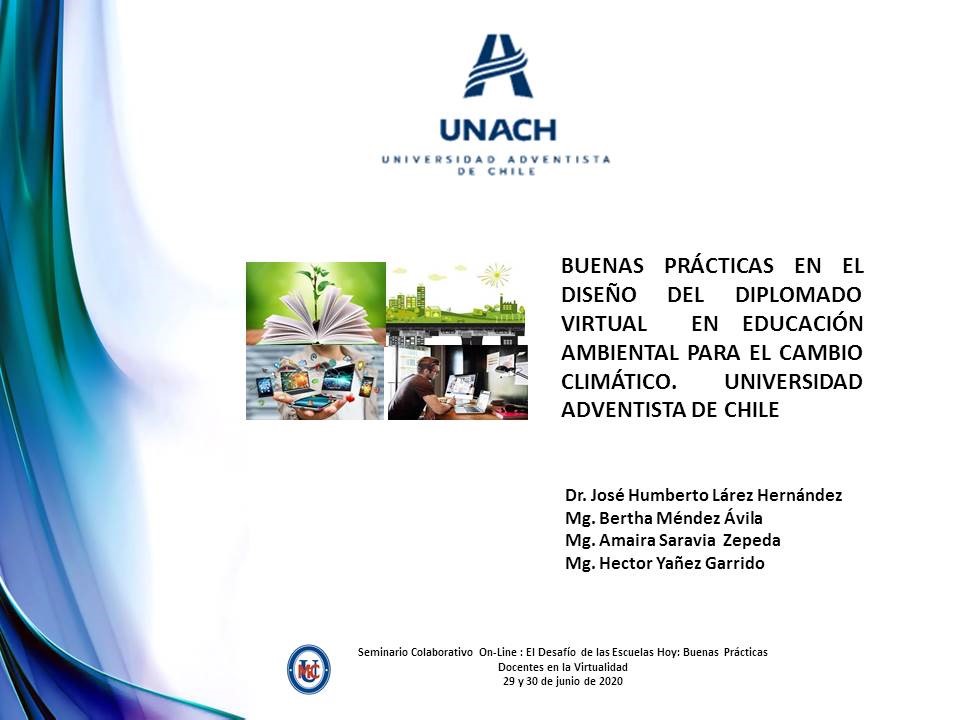 UNACH
UNIVERSIDAD ADVENTISTA DE CHILE

BUENAS PRÁCTICAS EN EL DISEÑO DEL DIPLOMADO VIRTUAL EN EDUCACIÓN AMBIENTAL PARA EL CAMBIO CLIMÁTICO. UNIVERSIDAD ADVENTISTA DE CHILE

Dr. José Humberto Lárez Hernández
Mg. Bertha Méndez Ávila
Mg. Amaira Saravia Zepeda
Mg. Hector Yañez Garrido

Seminario Colaborativo On-Line : El Desafío de las Escuelas Hoy: Buenas Prácticas Docentes en la Virtualidad
29 y 30 de junio de 2020